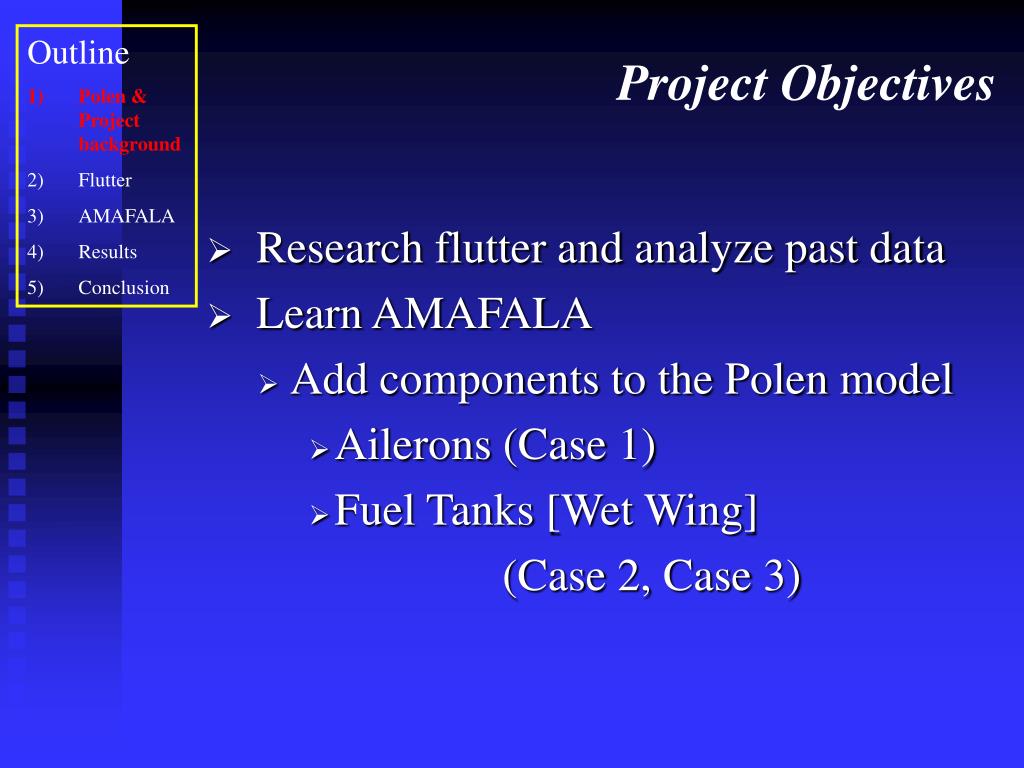 Outline

1) Polen & Project background
2) Flutter
3) AMAFALA
4) Results
5) Conclusion

Project Objectives

➢ Research flutter and analyze past data
➢ Learn AMAFALA
➢ Add components to the Polen model
➢ Ailerons (Case 1)
➢ Fuel Tanks [Wet Wing]
(Case 2, Case 3)